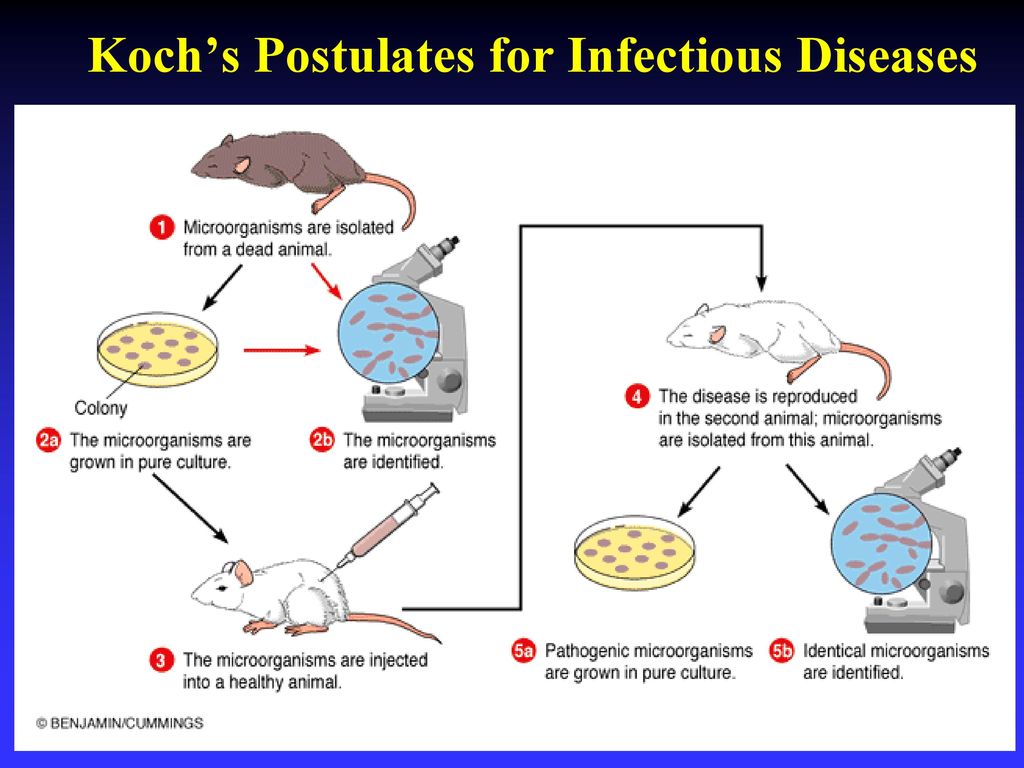 Koch's Postulates for Infectious Diseases

1 Microorganisms are isolated from a dead animal.

Colony

2a The microorganisms are grown in pure culture.

2b The microorganisms are identified.

3 The microorganisms are injected into a healthy animal.

4 The disease is reproduced in the second animal; microorganisms are isolated from this animal.

5a Pathogenic microorganisms are grown in pure culture.

5b Identical microorganisms are identified.

© BENJAMIN/CUMMINGS